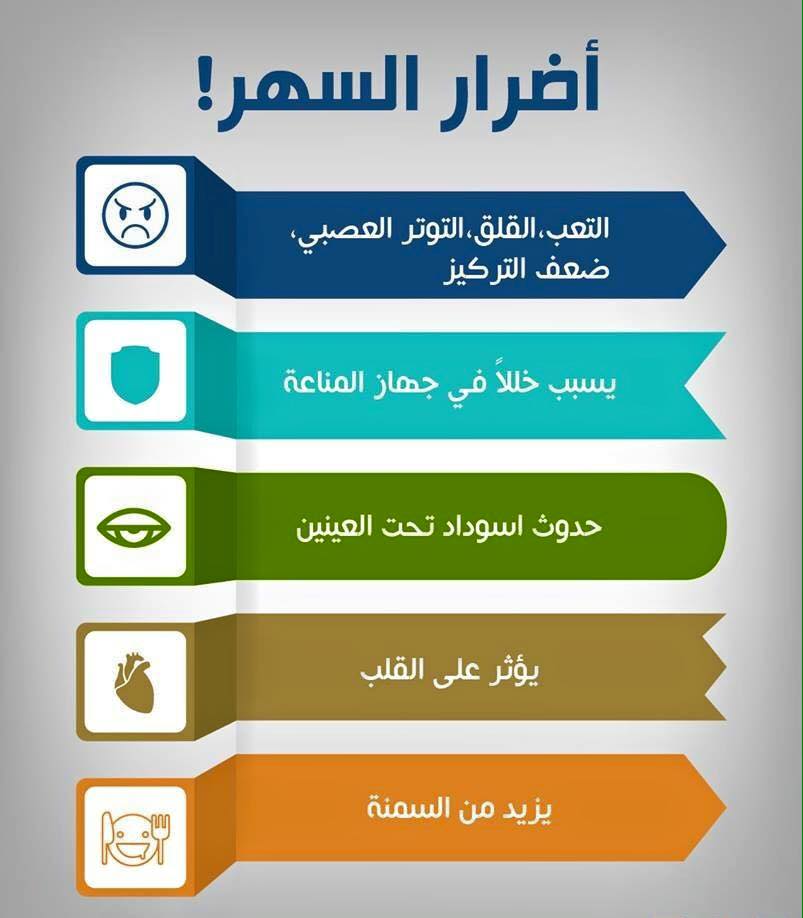 أضرار السهر!

التعب،القلق،التوتر العصبي، ضعف التركيز

يسبب خللاً في جهاز المناعة

حدوث اسوداد تحت العينين

يؤثر على القلب

يزيد من السمنة